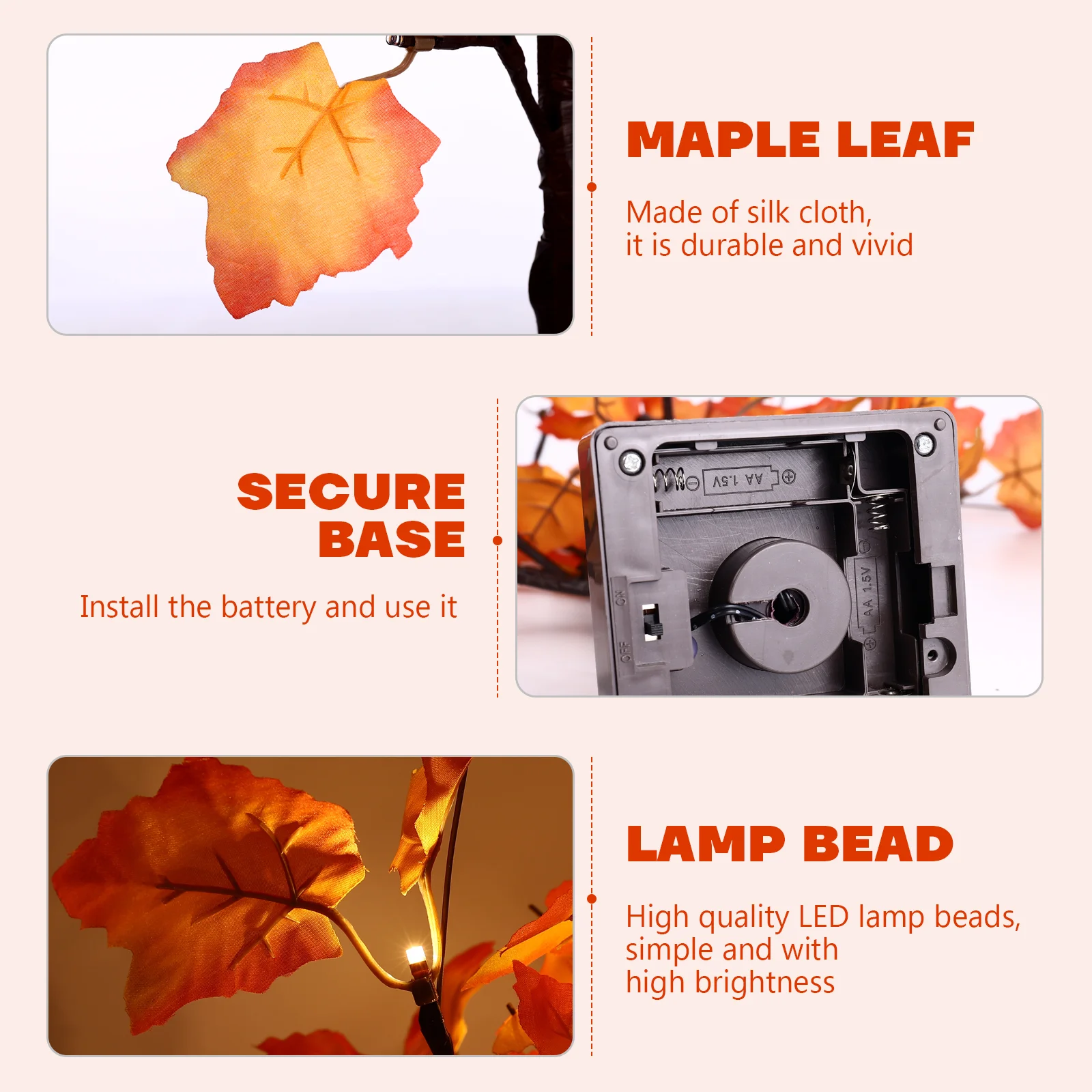 MAPLE LEAF

Made of silk cloth,
it is durable and vivid

SECURE BASE

Install the battery and use it

AA 1.5V

ON

OFF

AA 1.5V

LAMP BEAD

High quality LED lamp beads,
simple and with
high brightness